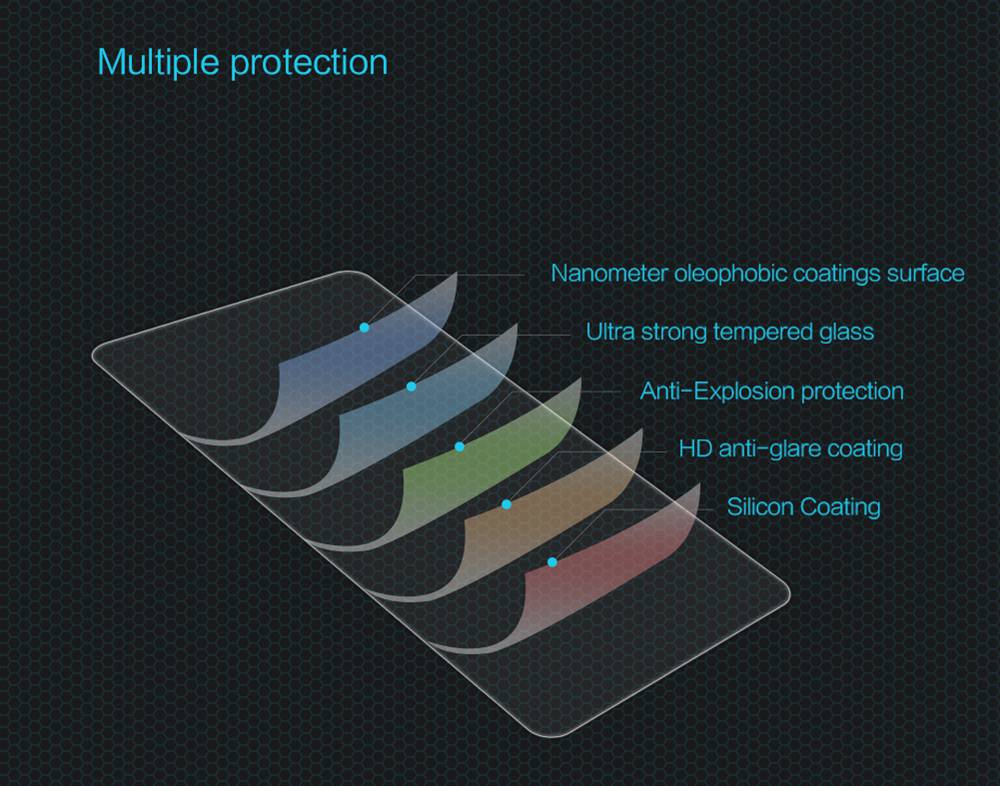 Multiple protection

Nanometer oleophobic coatings surface

Ultra strong tempered glass

Anti-Explosion protection

HD anti-glare coating

Silicon Coating